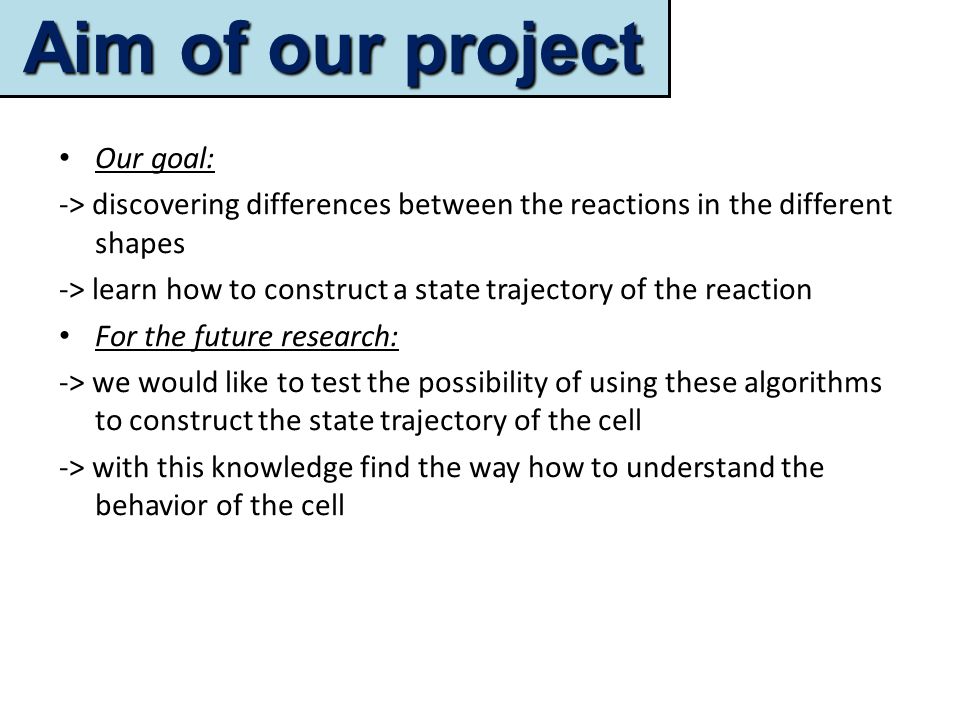 Aim of our project

• Our goal:

-> discovering differences between the reactions in the different shapes

-> learn how to construct a state trajectory of the reaction

• For the future research:

-> we would like to test the possibility of using these algorithms to construct the state trajectory of the cell

-> with this knowledge find the way how to understand the behavior of the cell